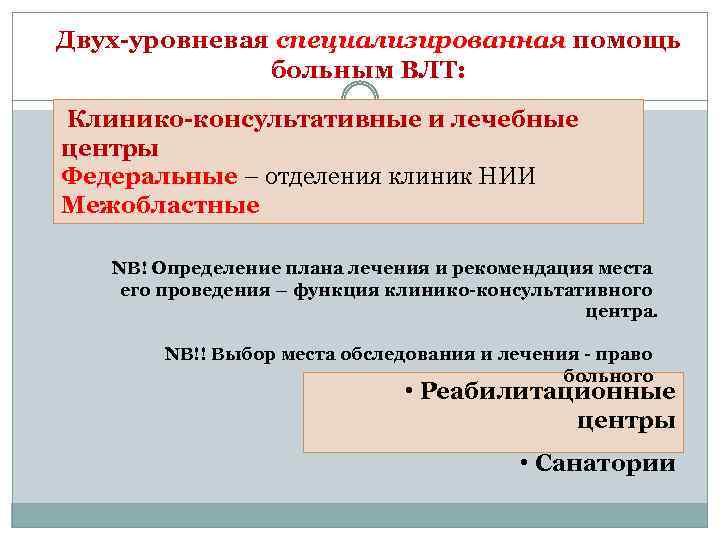 Двух-уровневая специализированная помощь больным ВЛТ:

Клинико-консультативные и лечебные центры
Федеральные – отделения клиник НИИ
Межобластные

NB! Определение плана лечения и рекомендация места его проведения – функция клинико-консультативного центра.

NB!! Выбор места обследования и лечения - право больного

• Реабилитационные центры

• Санатории